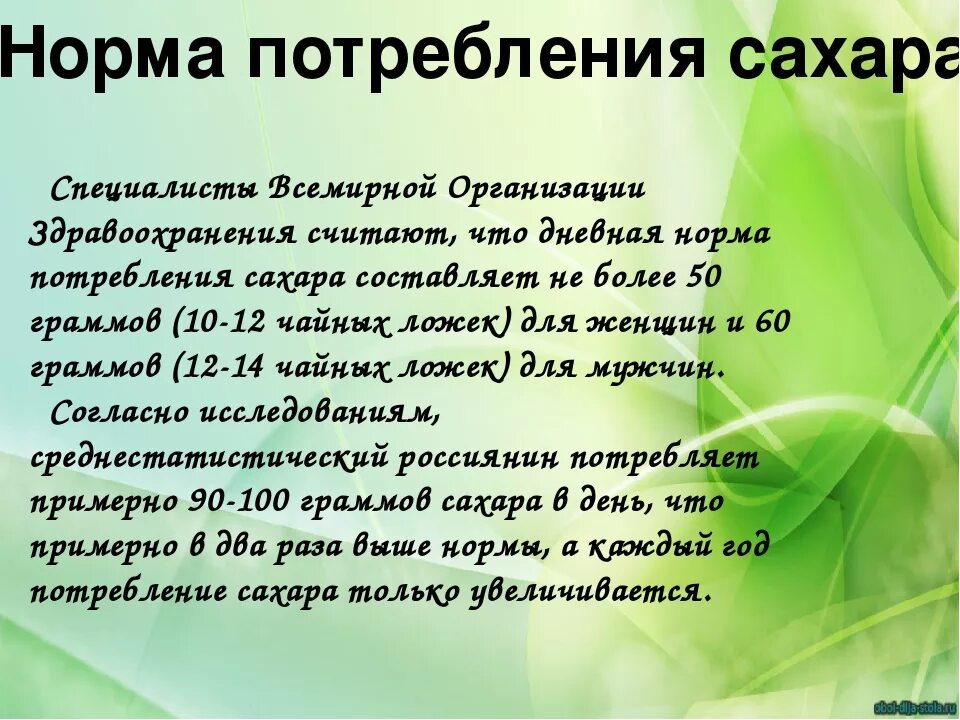 Норма потребления сахара

Специалисты Всемирной Организации Здравоохранения считают, что дневная норма потребления сахара составляет не более 50 граммов (10-12 чайных ложек) для женщин и 60 граммов (12-14 чайных ложек) для мужчин.

Согласно исследованиям, среднестатистический россиянин потребляет примерно 90-100 граммов сахара в день, что примерно в два раза выше нормы, а каждый год потребление сахара только увеличивается.

oboi-dlja-stola.ru